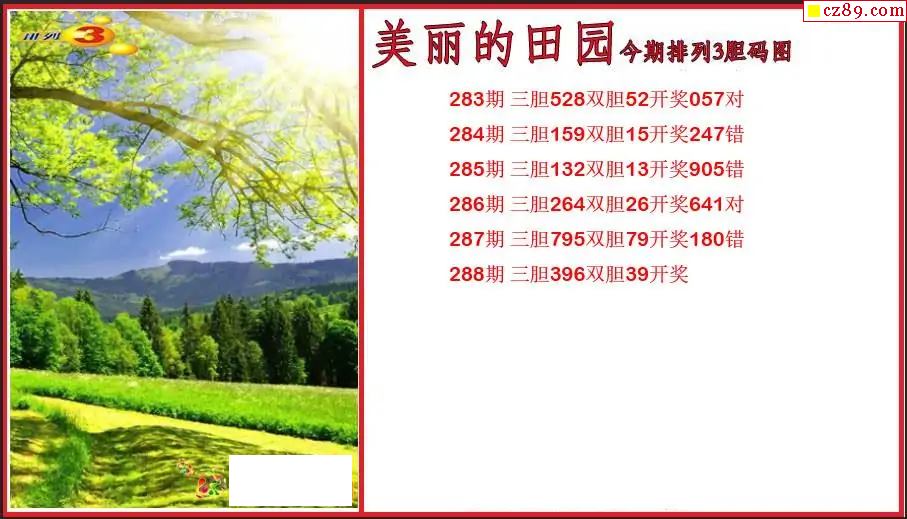 cz89.com

排列3

美丽的田园 今期排列3胆码图

283期 三胆528双胆52开奖057对
284期 三胆159双胆15开奖247错
285期 三胆132双胆13开奖905错
286期 三胆264双胆26开奖641对
287期 三胆795双胆79开奖180错
288期 三胆396双胆39开奖